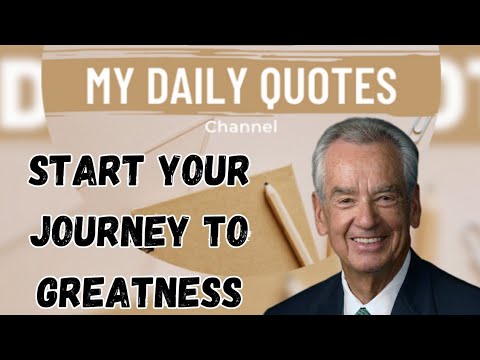 MY DAILY QUOTES
Channel

START YOUR JOURNEY TO GREATNESS